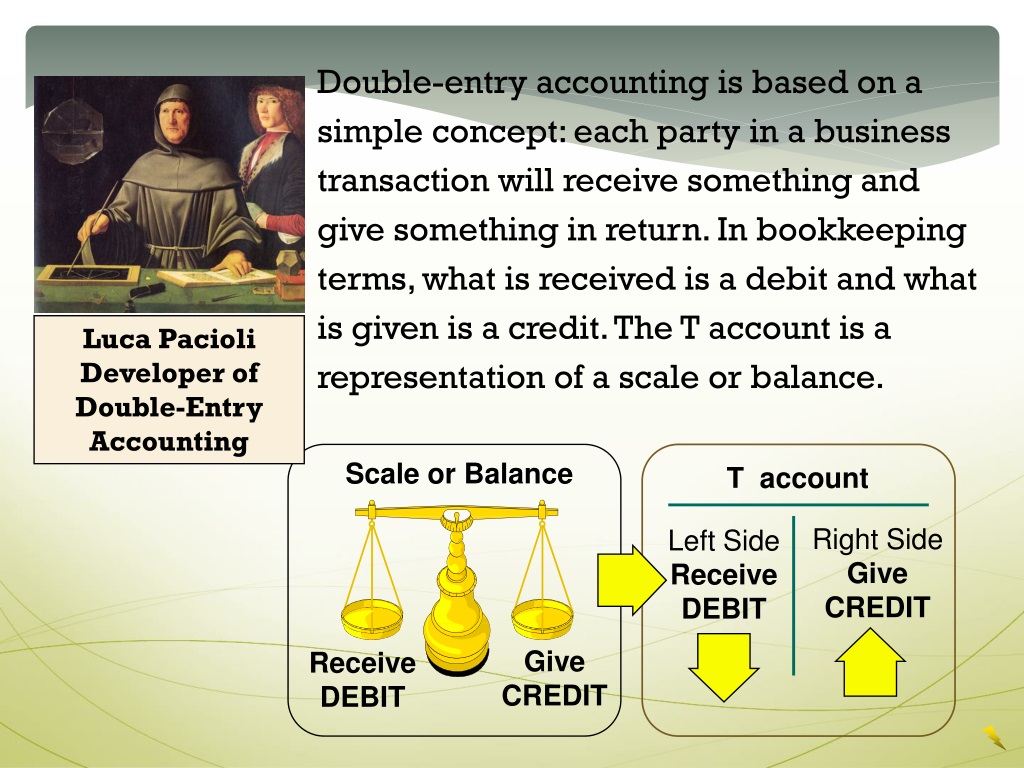 Double-entry accounting is based on a simple concept: each party in a business transaction will receive something and give something in return. In bookkeeping terms, what is received is a debit and what is given is a credit. The T account is a representation of a scale or balance.

Luca Pacioli
Developer of
Double-Entry
Accounting

Scale or Balance

Receive
DEBIT

Give
CREDIT

T account

Left Side
Receive
DEBIT

Right Side
Give
CREDIT